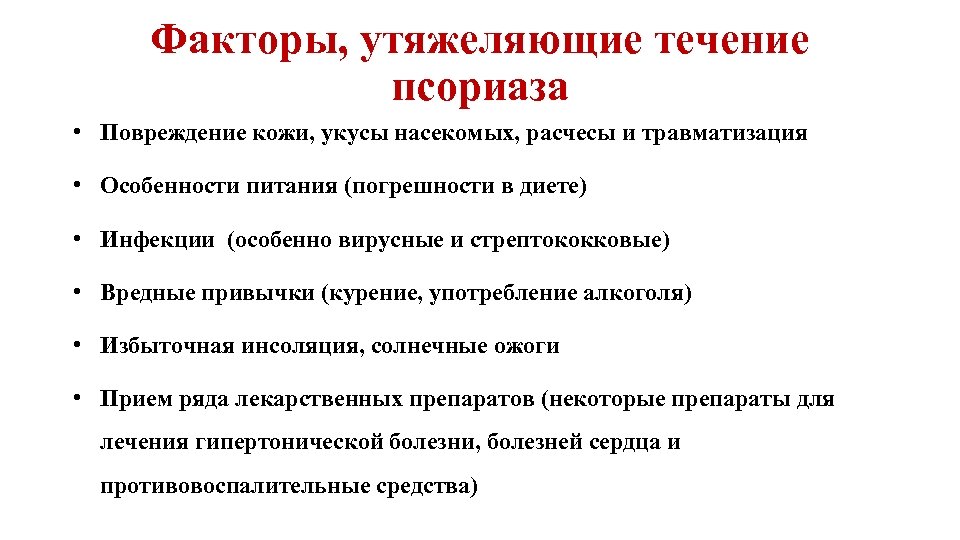 Факторы, утяжеляющие течение псориаза

• Повреждение кожи, укусы насекомых, расчесы и травматизация

• Особенности питания (погрешности в диете)

• Инфекции (особенно вирусные и стрептококковые)

• Вредные привычки (курение, употребление алкоголя)

• Избыточная инсоляция, солнечные ожоги

• Прием ряда лекарственных препаратов (некоторые препараты для лечения гипертонической болезни, болезней сердца и противовоспалительные средства)